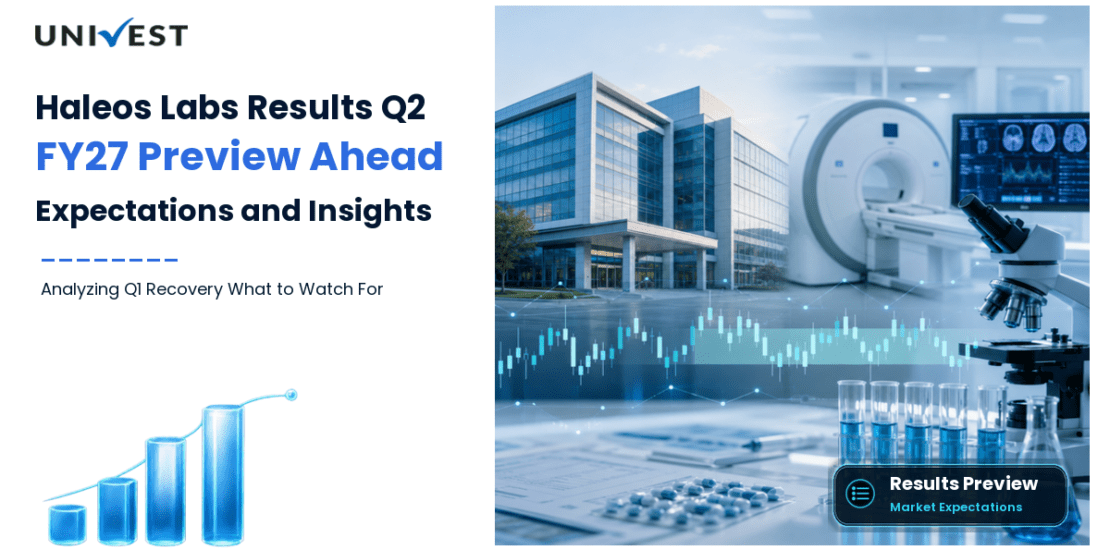 UNIVEST

Haleos Labs Results Q2
FY27 Preview Ahead
Expectations and Insights

Analyzing Q1 Recovery What to Watch For

Results Preview
Market Expectations